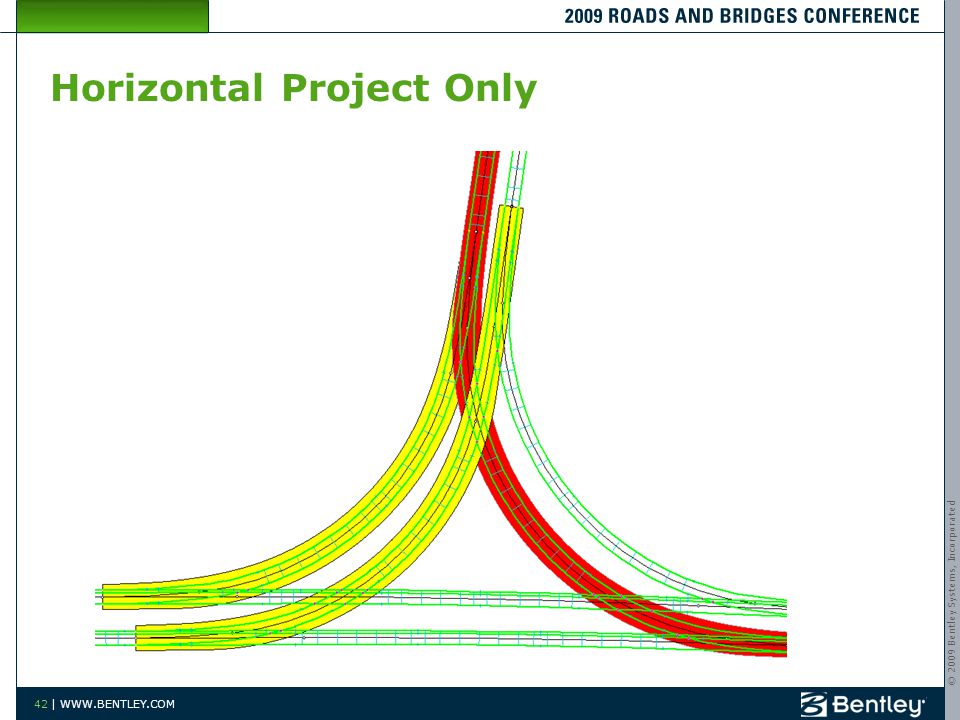 2009 ROADS AND BRIDGES CONFERENCE

Horizontal Project Only

© 2009 Bentley Systems, Incorporated

42 | WWW.BENTLEY.COM

Bentley